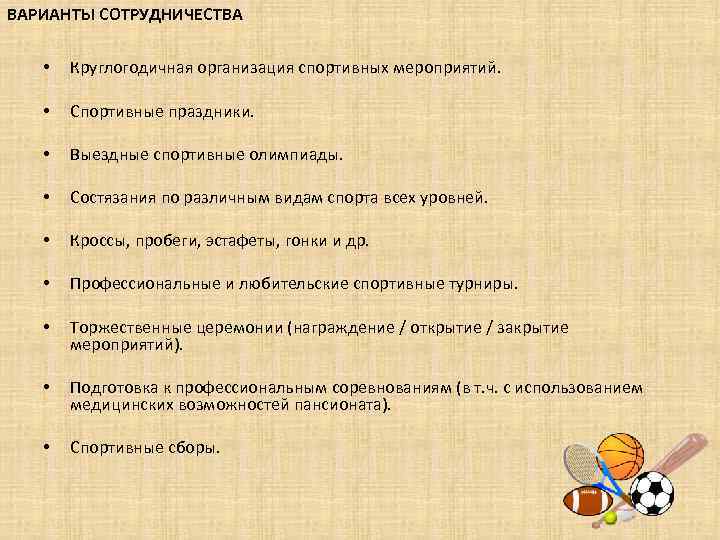 ВАРИАНТЫ СОТРУДНИЧЕСТВА

• Круглогодичная организация спортивных мероприятий.

• Спортивные праздники.

• Выездные спортивные олимпиады.

• Состязания по различным видам спорта всех уровней.

• Кроссы, пробеги, эстафеты, гонки и др.

• Профессиональные и любительские спортивные турниры.

• Торжественные церемонии (награждение / открытие / закрытие мероприятий).

• Подготовка к профессиональным соревнованиям (в т.ч. с использованием медицинских возможностей пансионата).

• Спортивные сборы.